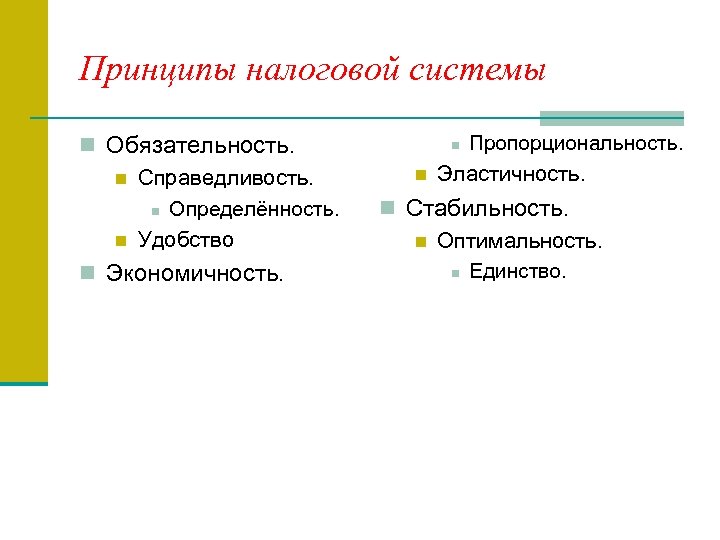 Принципы налоговой системы

Обязательность.

Справедливость.

Определённость.

Удобство

Экономичность.

Пропорциональность.

Эластичность.

Стабильность.

Оптимальность.

Единство.